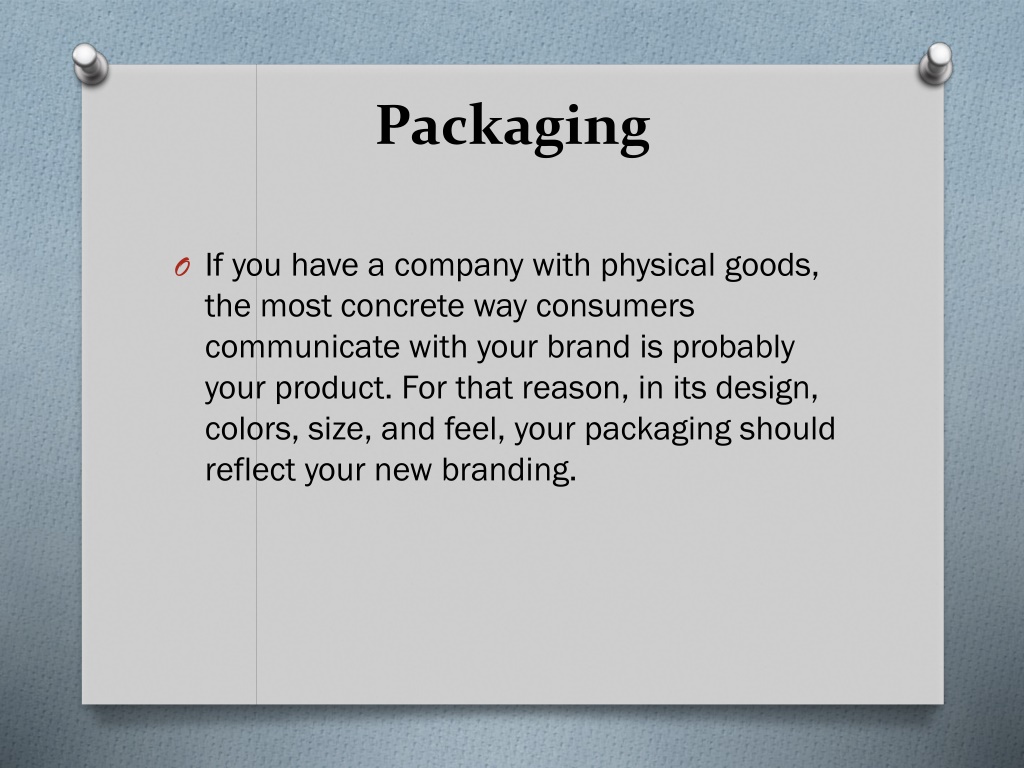 Packaging

O If you have a company with physical goods, the most concrete way consumers communicate with your brand is probably your product. For that reason, in its design, colors, size, and feel, your packaging should reflect your new branding.